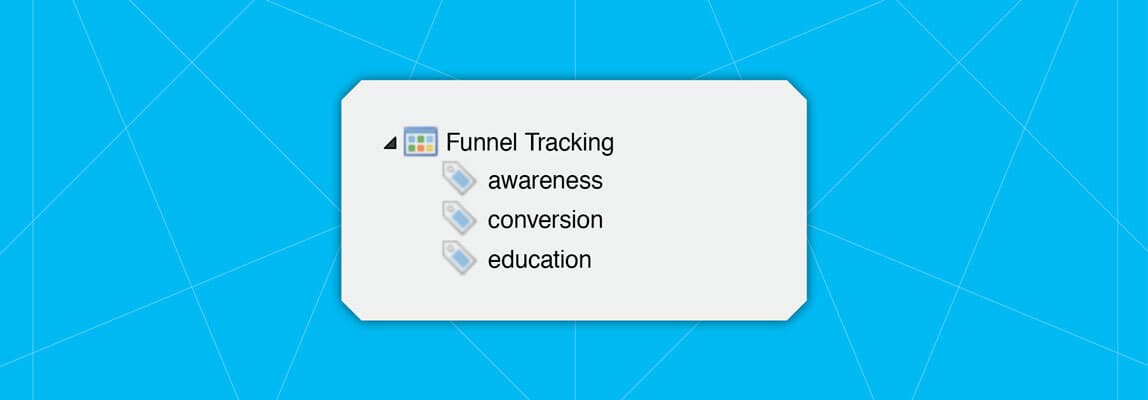 Funnel Tracking
awareness
conversion
education